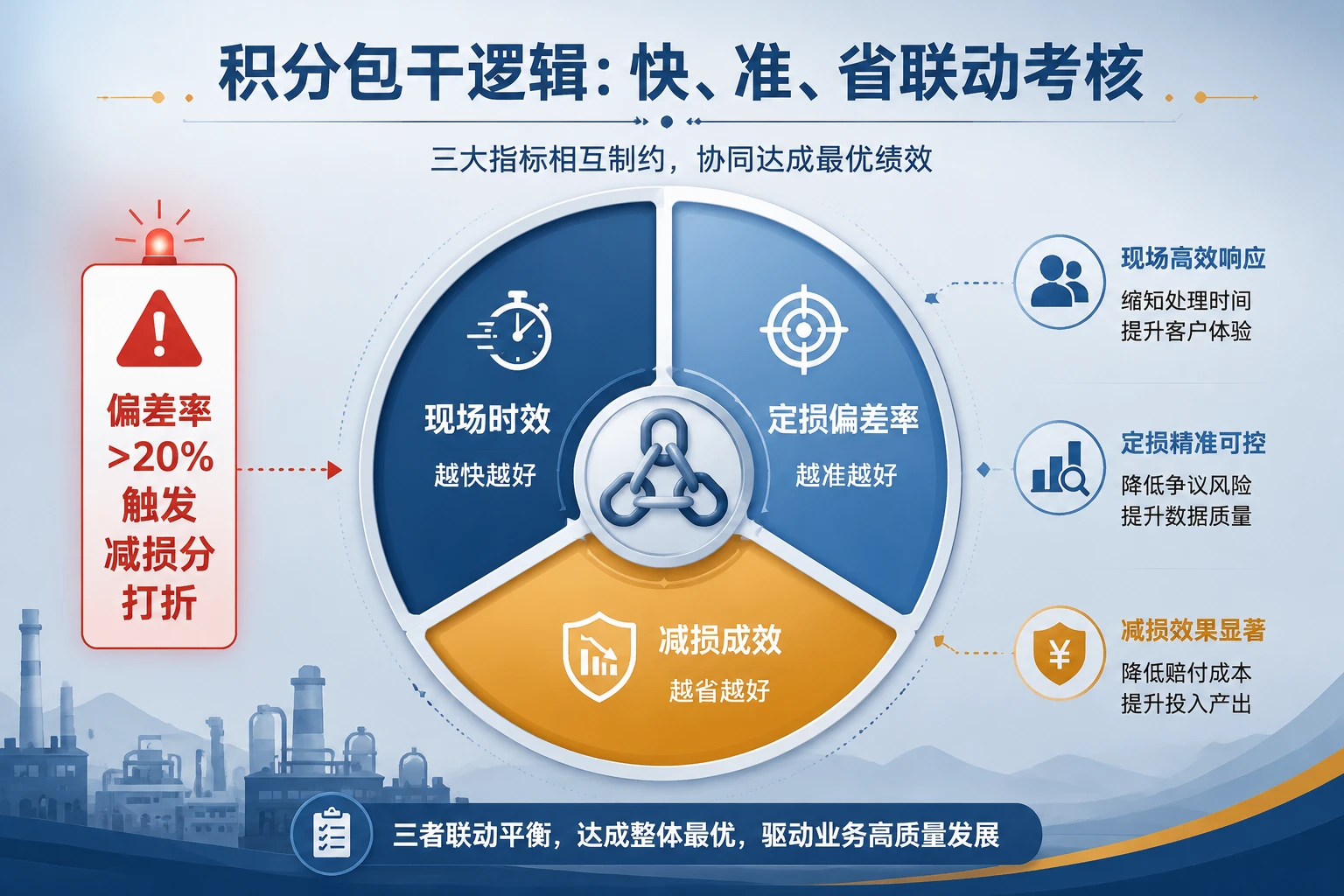 积分包干逻辑：快、准、省联动考核

三大指标相互制约，协同达成最优绩效

偏差率 >20% 触发 减损分 打折

现场时效
越快越好

定损偏差率
越准越好

减损成效
越省越好

现场高效响应
缩知处理时间
提升客户体验

定损精准可控
降低争议风险
提升数据质量

减损效果显著
降低赔付成本
提升投入产出

三者联动平衡，达成整体最优，驱动业务高质量发展